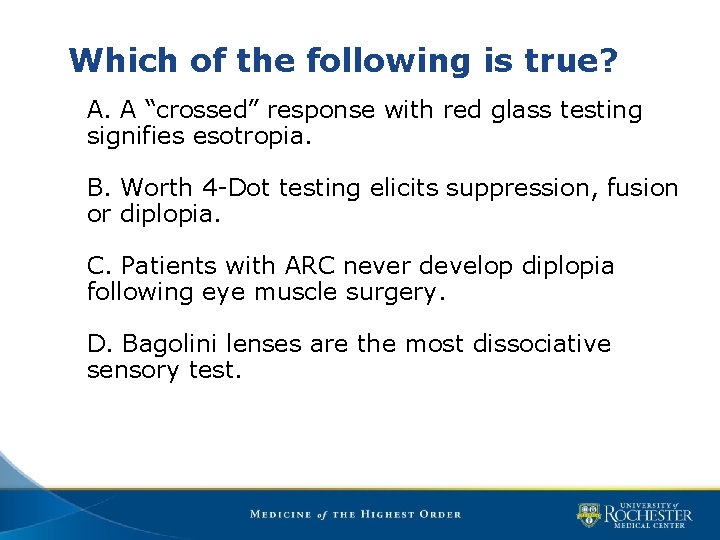 Which of the following is true?

A. A “crossed” response with red glass testing signifies esotropia.

B. Worth 4-Dot testing elicits suppression, fusion or diplopia.

C. Patients with ARC never develop diplopia following eye muscle surgery.

D. Bagolini lenses are the most dissociative sensory test.

MEDICINE of THE HIGHEST ORDER

UNIVERSITY of ROCHESTER MEDICAL CENTER